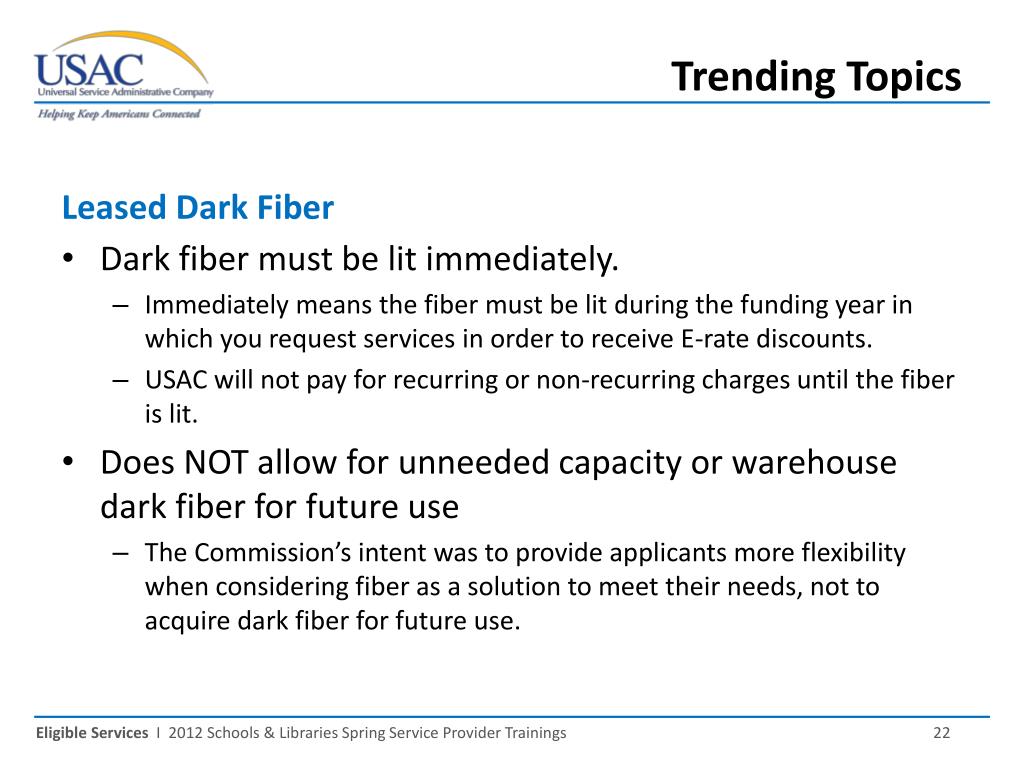 USAC
Universal Service Administrative Company
Helping Keep Americans Connected

Trending Topics

Leased Dark Fiber

• Dark fiber must be lit immediately.
– Immediately means the fiber must be lit during the funding year in which you request services in order to receive E-rate discounts.
– USAC will not pay for recurring or non-recurring charges until the fiber is lit.

• Does NOT allow for unneeded capacity or warehouse dark fiber for future use
– The Commission's intent was to provide applicants more flexibility when considering fiber as a solution to meet their needs, not to acquire dark fiber for future use.

Eligible Services I 2012 Schools & Libraries Spring Service Provider Trainings

22